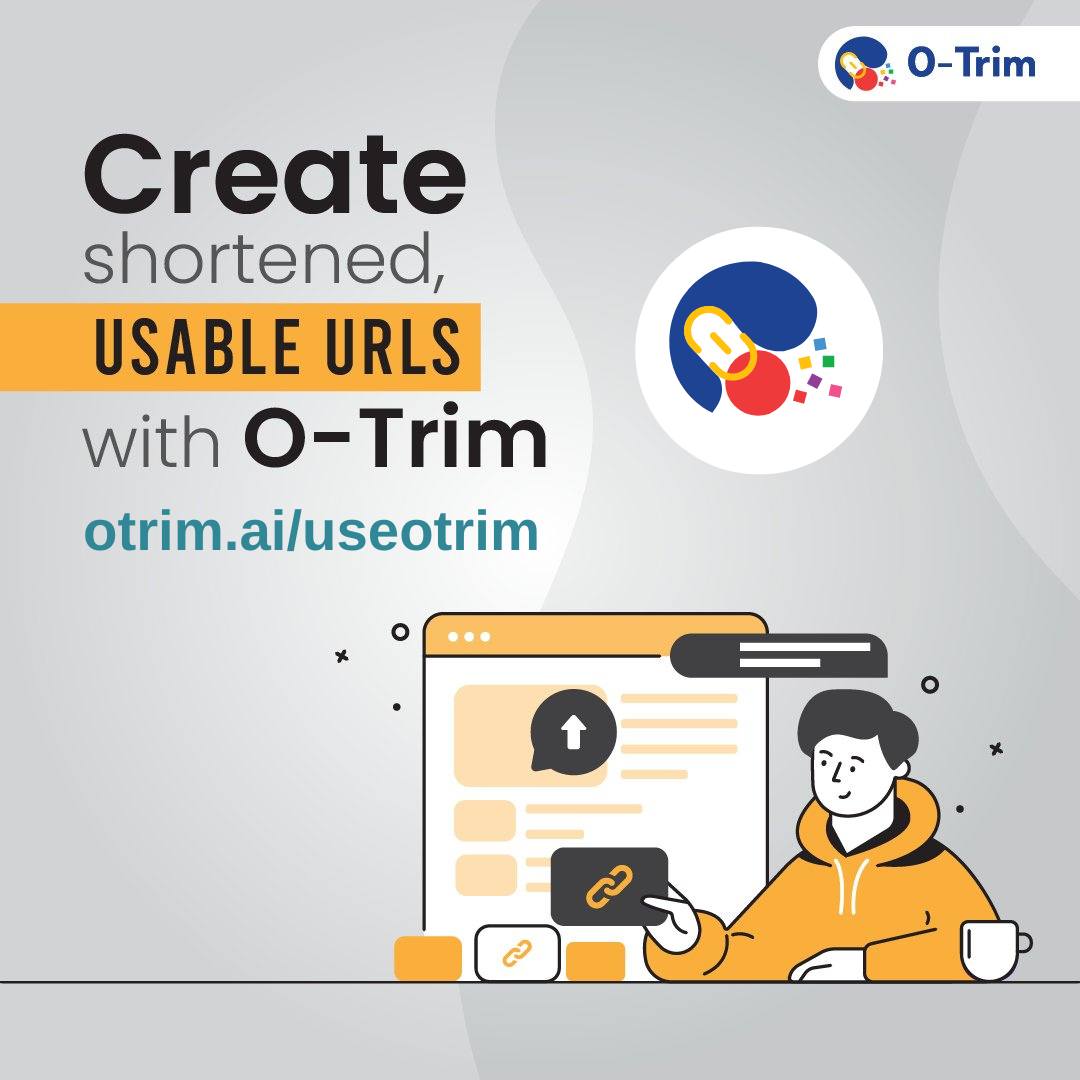 O-Trim

Create shortened, USABLE URLS with O-Trim

otrim.ai/useotrim